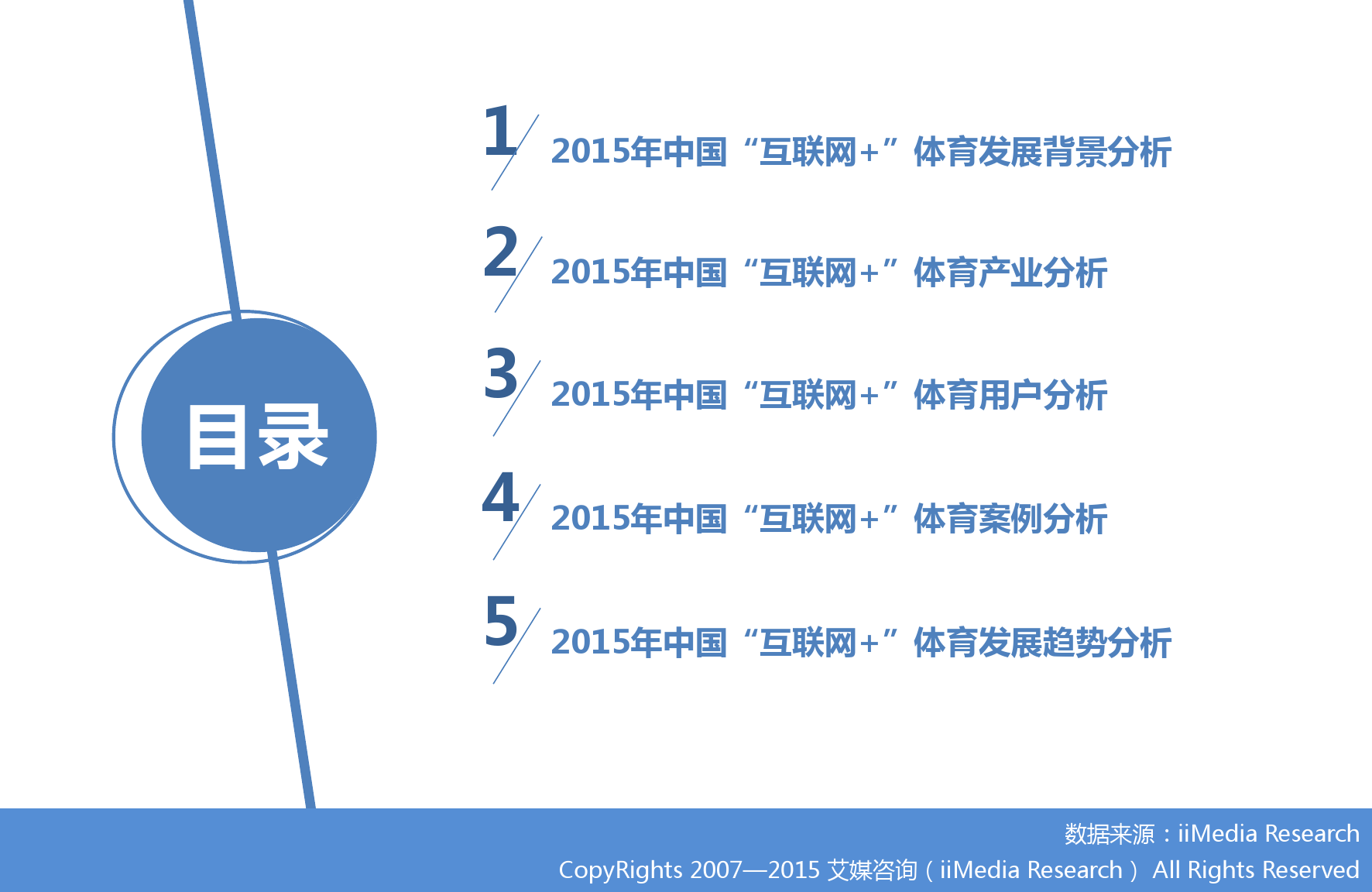 目录

1 2015年中国“互联网+”体育发展背景分析

2 2015年中国“互联网+”体育产业分析

3 2015年中国“互联网+”体育用户分析

4 2015年中国“互联网+”体育案例分析

5 2015年中国“互联网+”体育发展趋势分析

数据来源：iiMedia Research
CopyRights 2007—2015 艾媒咨询（iiMedia Research） All Rights Reserved